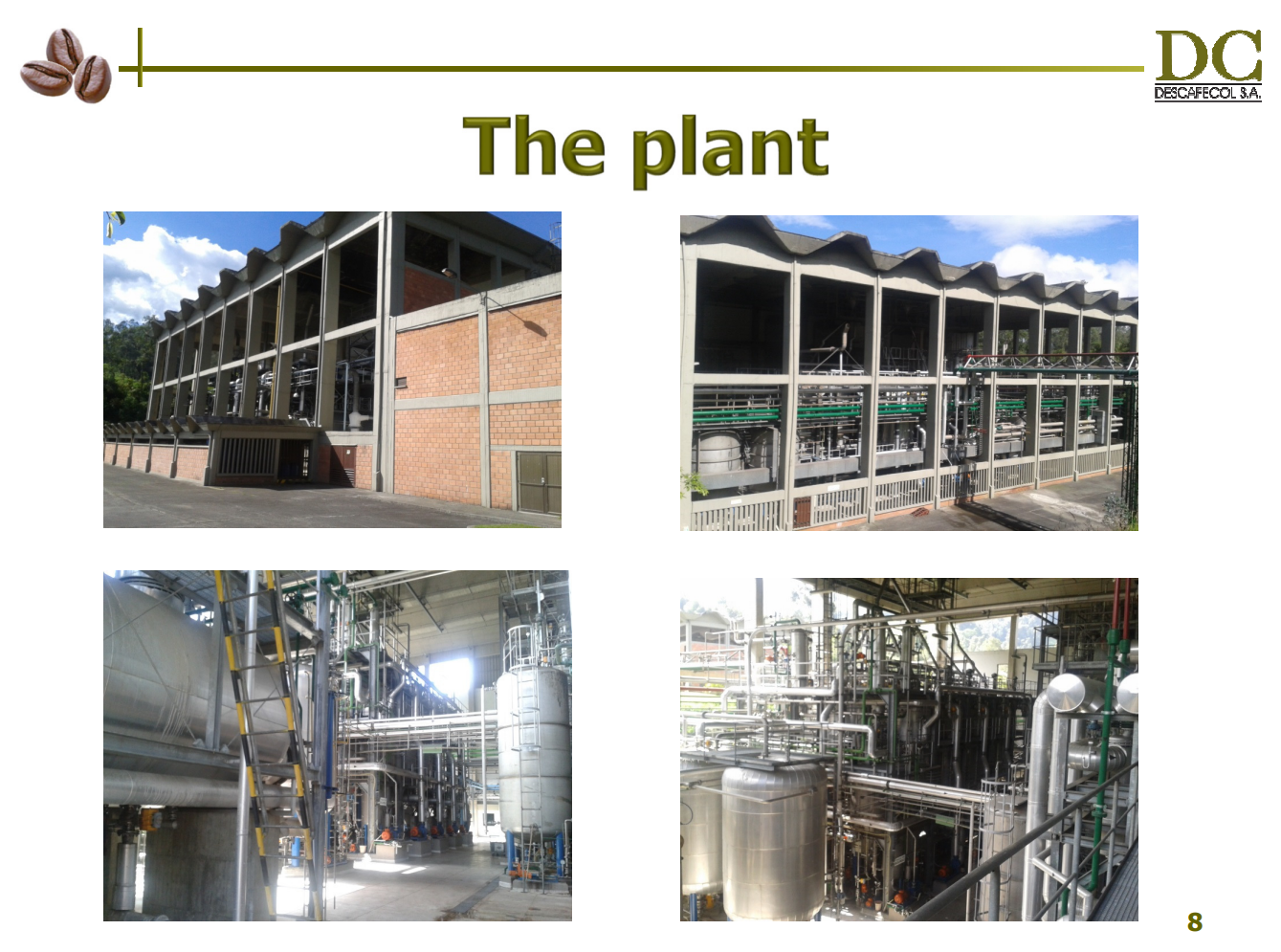 DC
DESCAFECOL S.A.

The plant

8